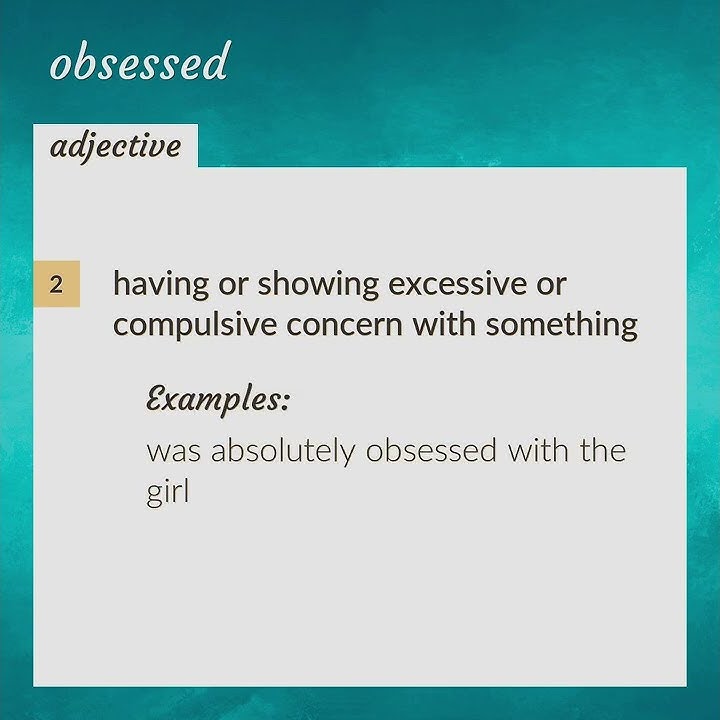 obsessed

adjective

2 having or showing excessive or compulsive concern with something

Examples:

was absolutely obsessed with the girl